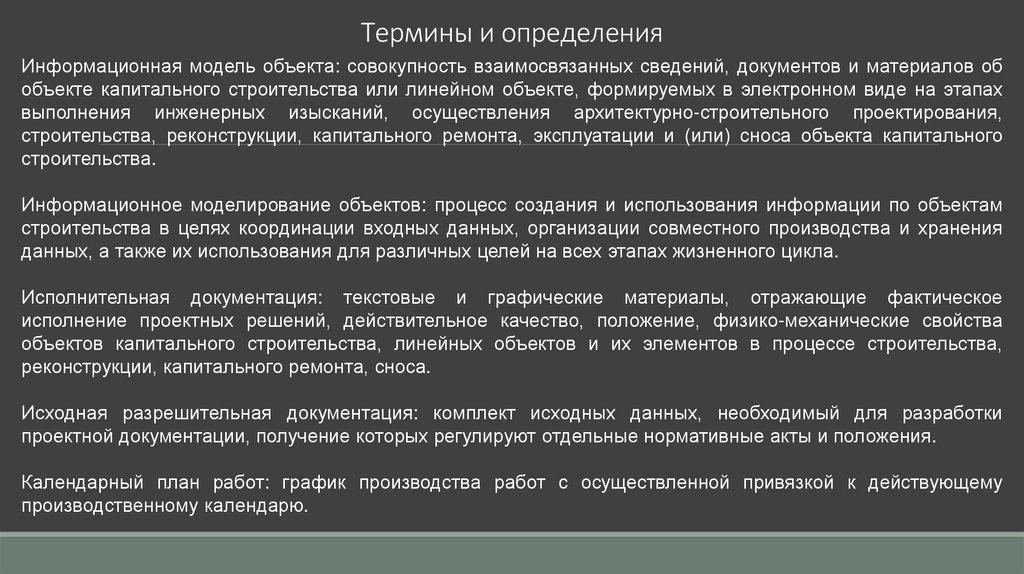 Термины и определения

Информационная модель объекта: совокупность взаимосвязанных сведений, документов и материалов об объекте капитального строительства или линейном объекте, формируемых в электронном виде на этапах выполнения инженерных изысканий, осуществления архитектурно-строительного проектирования, строительства, реконструкции, капитального ремонта, эксплуатации и (или) сноса объекта капитального строительства.

Информационное моделирование объектов: процесс создания и использования информации по объектам строительства в целях координации входных данных, организации совместного производства и хранения данных, а также их использования для различных целей на всех этапах жизненного цикла.

Исполнительная документация: текстовые и графические материалы, отражающие фактическое исполнение проектных решений, действительное качество, положение, физико-механические свойства объектов капитального строительства, линейных объектов и их элементов в процессе строительства, реконструкции, капитального ремонта, сноса.

Исходная разрешительная документация: комплект исходных данных, необходимый для разработки проектной документации, получение которых регулируют отдельные нормативные акты и положения.

Календарный план работ: график производства работ с осуществленной привязкой к действующему производственному календарю.